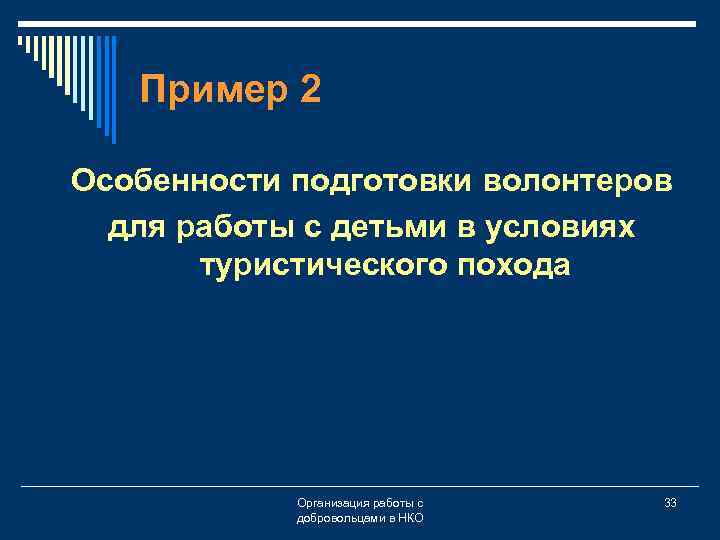 Пример 2

Особенности подготовки волонтеров для работы с детьми в условиях туристического похода

Организация работы с добровольцами в НКО

33